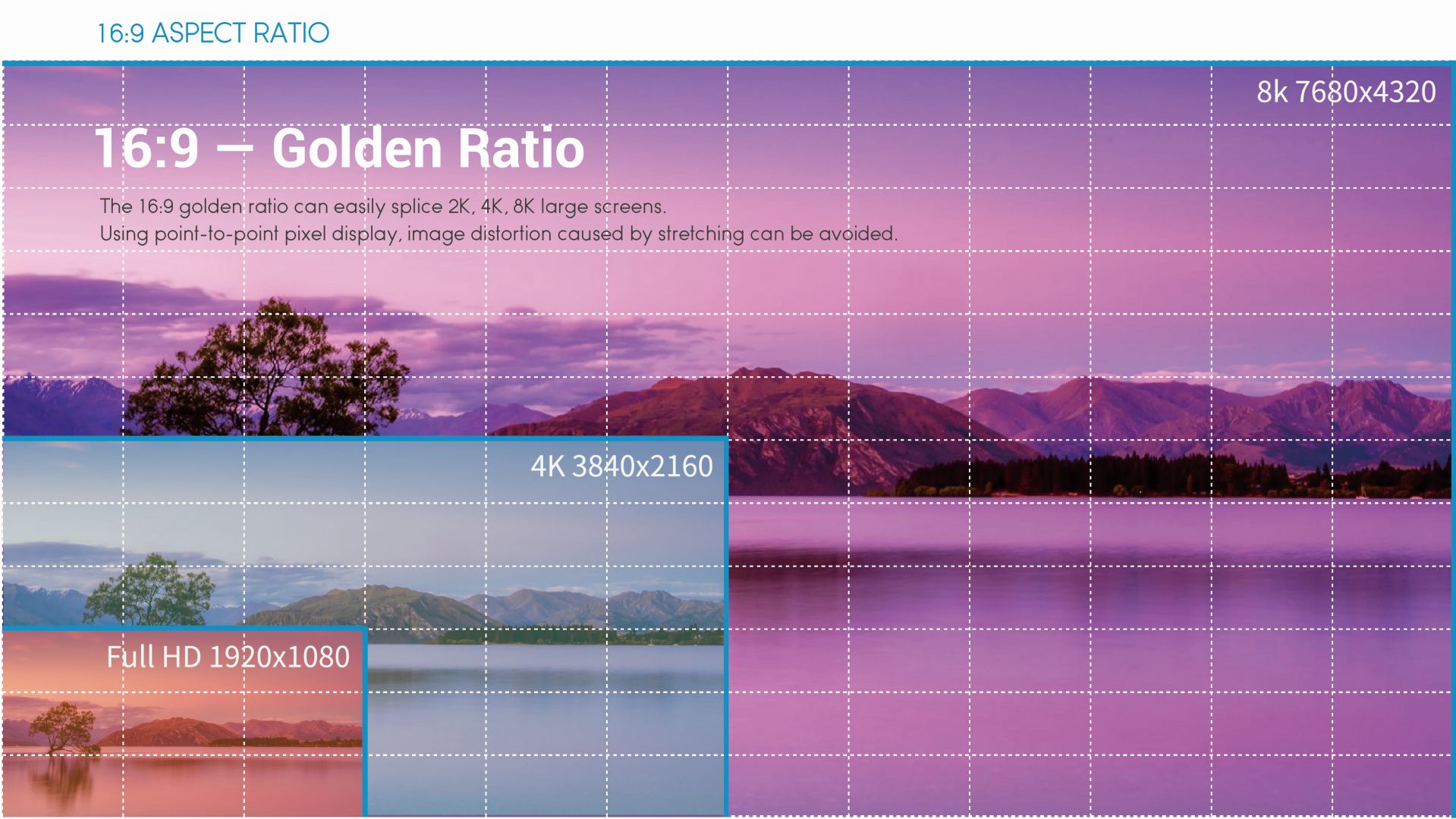 16:9 ASPECT RATIO

8k 7680x4320

16:9 — Golden Ratio

The 16:9 golden ratio can easily splice 2K, 4K, 8K large screens.
Using point-to-point pixel display, image distortion caused by stretching can be avoided.

4K 3840x2160

Full HD 1920x1080